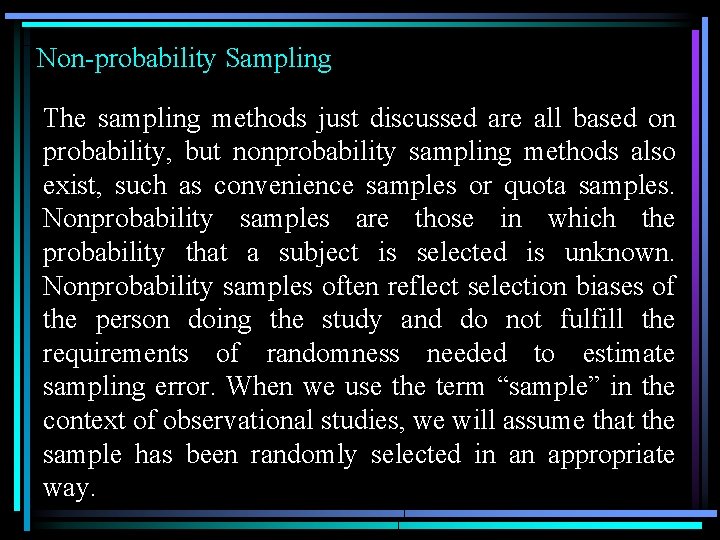 Non-probability Sampling

The sampling methods just discussed are all based on probability, but nonprobability sampling methods also exist, such as convenience samples or quota samples. Nonprobability samples are those in which the probability that a subject is selected is unknown. Nonprobability samples often reflect selection biases of the person doing the study and do not fulfill the requirements of randomness needed to estimate sampling error. When we use the term "sample" in the context of observational studies, we will assume that the sample has been randomly selected in an appropriate way.